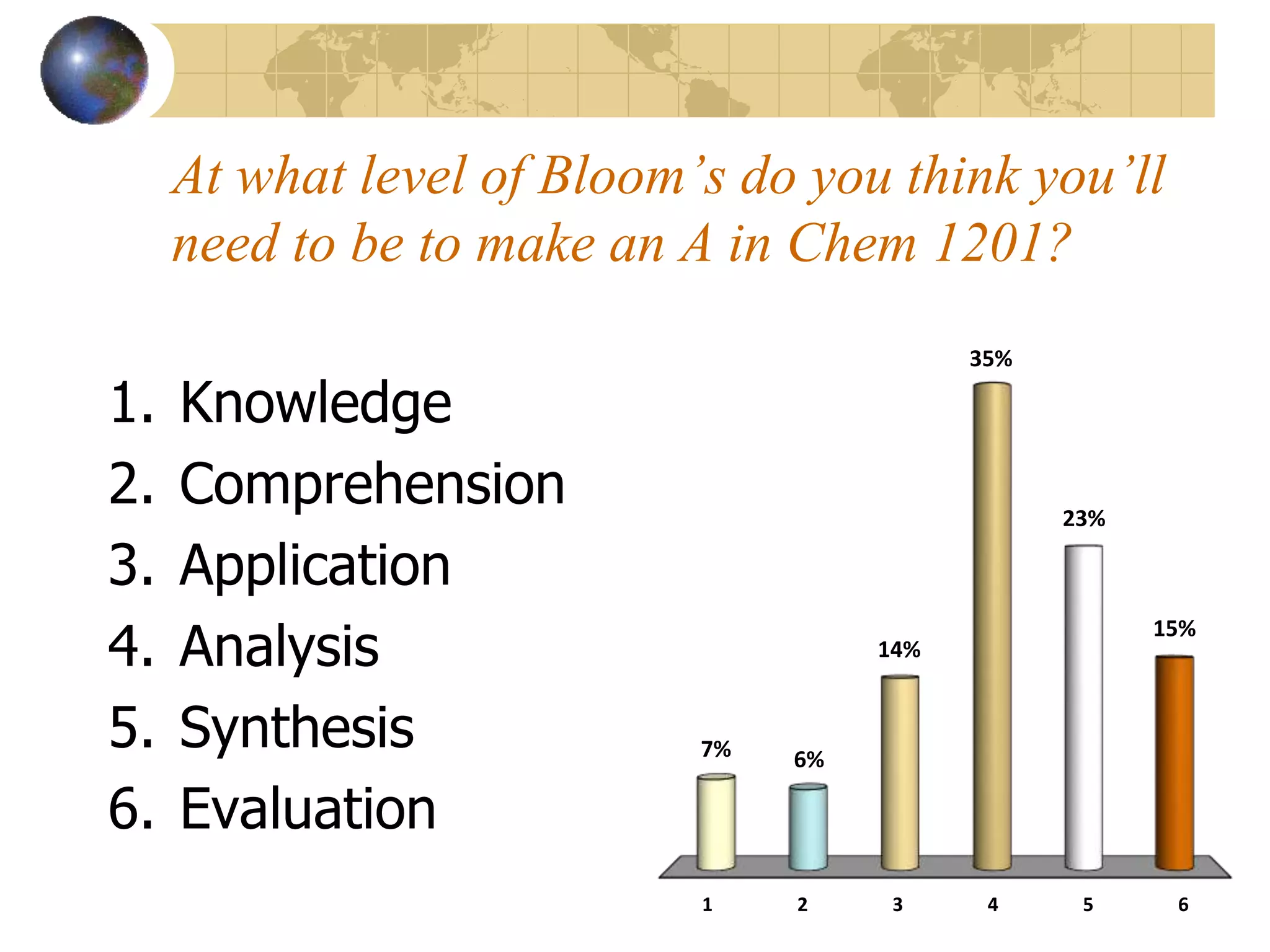 At what level of Bloom's do you think you'll need to be to make an A in Chem 1201?

1. Knowledge
2. Comprehension
3. Application
4. Analysis
5. Synthesis
6. Evaluation

7%
6%
14%
35%
23%
15%

1
2
3
4
5
6